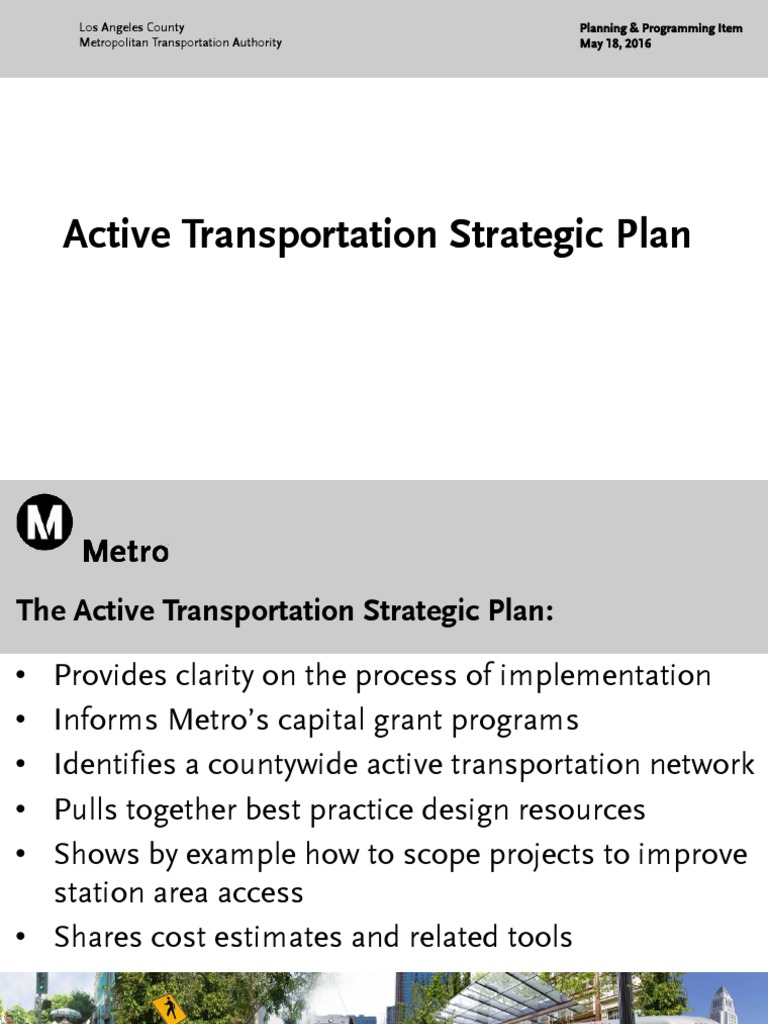 Los Angeles County
Metropolitan Transportation Authority

Planning & Programming Item
May 18, 2016

Active Transportation Strategic Plan

M

Metro

The Active Transportation Strategic Plan:

• Provides clarity on the process of implementation
• Informs Metro's capital grant programs
• Identifies a countywide active transportation network
• Pulls together best practice design resources
• Shows by example how to scope projects to improve station area access
• Shares cost estimates and related tools